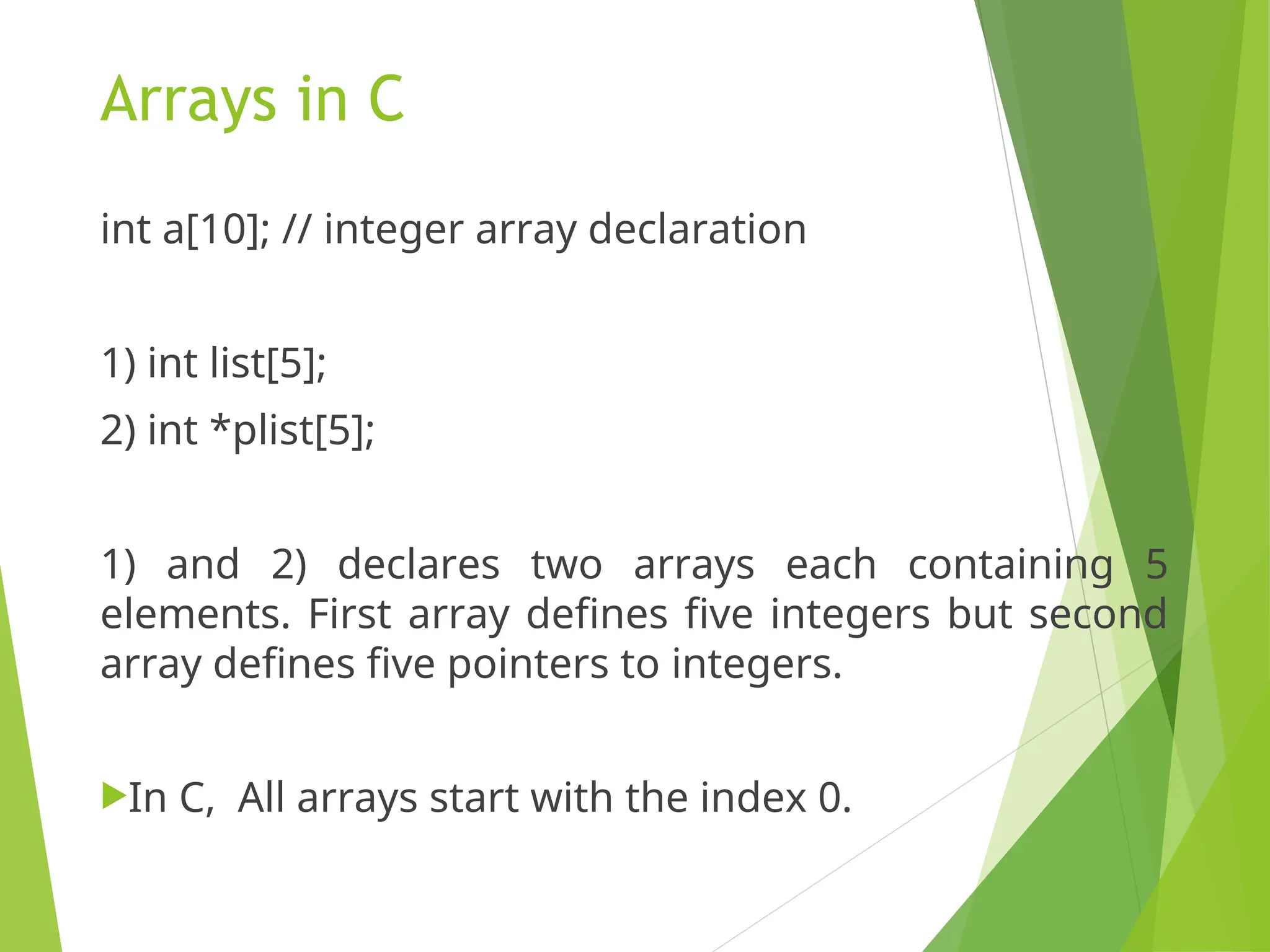 Arrays in C

int a[10]; // integer array declaration

1) int list[5];

2) int *plist[5];

1) and 2) declares two arrays each containing 5 elements. First array defines five integers but second array defines five pointers to integers.

In C, All arrays start with the index 0.